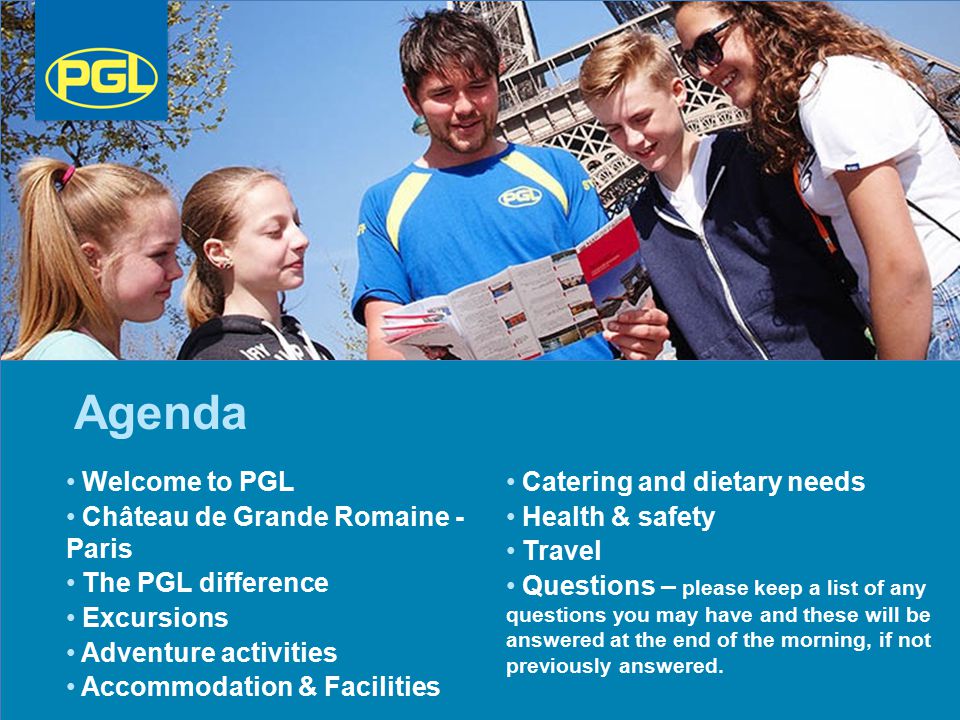 PGL

PGL

Agenda

• Welcome to PGL
• Château de Grande Romaine - Paris
• The PGL difference
• Excursions
• Adventure activities
• Accommodation & Facilities

• Catering and dietary needs
• Health & safety
• Travel
• Questions – please keep a list of any questions you may have and these will be answered at the end of the morning, if not previously answered.